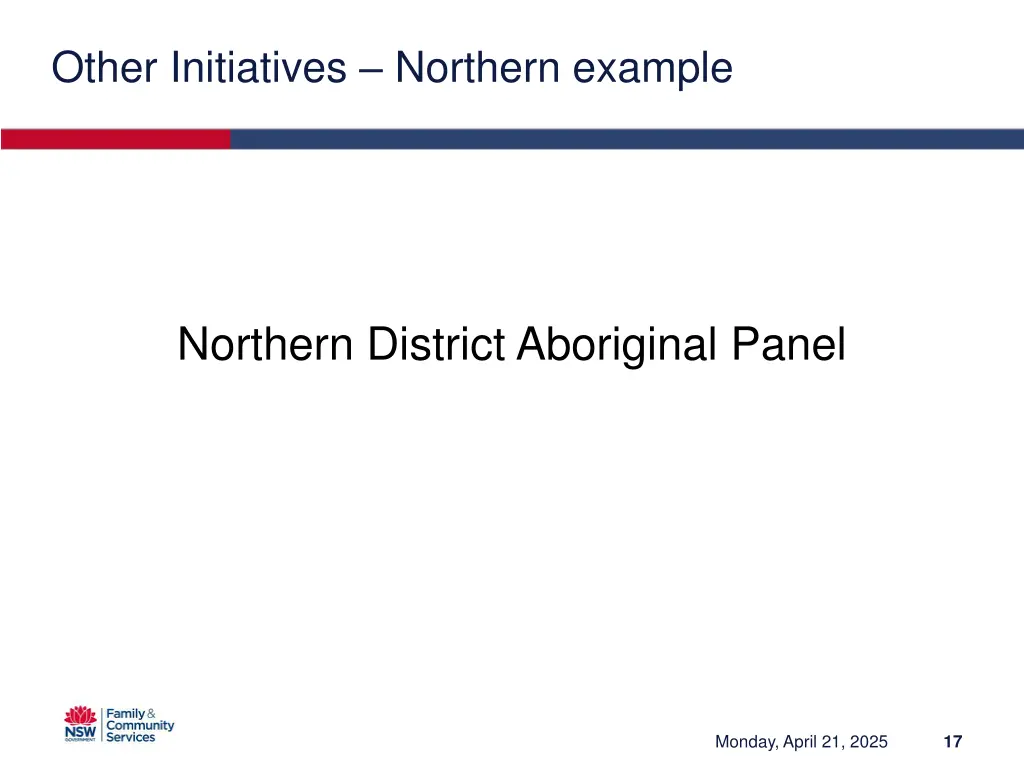 Other Initiatives – Northern example

Northern District Aboriginal Panel

NSW GOVERNMENT Family & Community Services

Monday, April 21, 2025

17